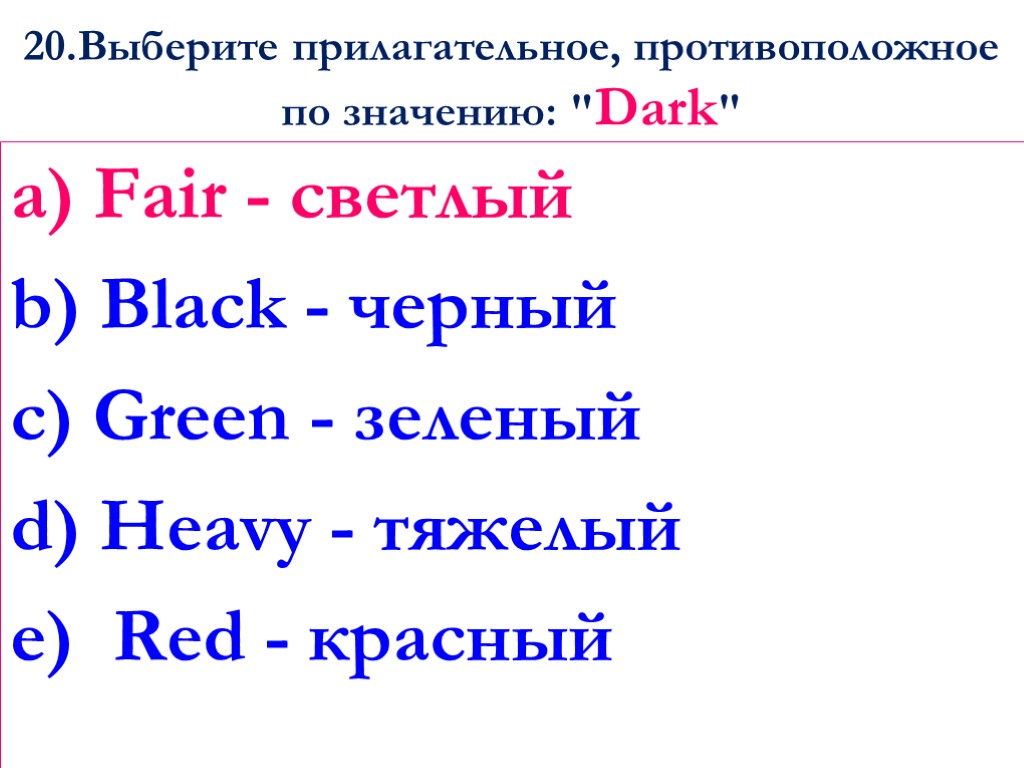 20.Выберите прилагательное, противоположное по значению: "Dark"

a) Fair - светлый

b) Black - черный

c) Green - зеленый

d) Heavy - тяжелый

e) Red - красный